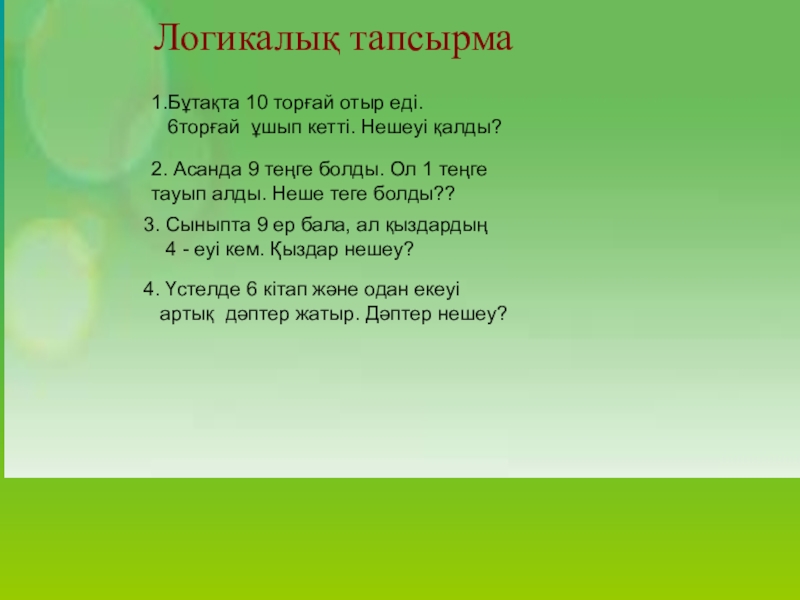 Логикалық тапсырма

1.Бұтақта 10 торғай отыр еді. 6торғай ұшып кетті. Нешеуі қалды?

2. Асанда 9 теңге болды. Ол 1 теңге тауып алды. Неше теге болды??

3. Сыныпта 9 ер бала, ал қыздардың 4 - еуі кем. Қыздар нешеу?

4. Үстелде 6 кітап және одан екеуі артық дәптер жатыр. Дәптер нешеу?